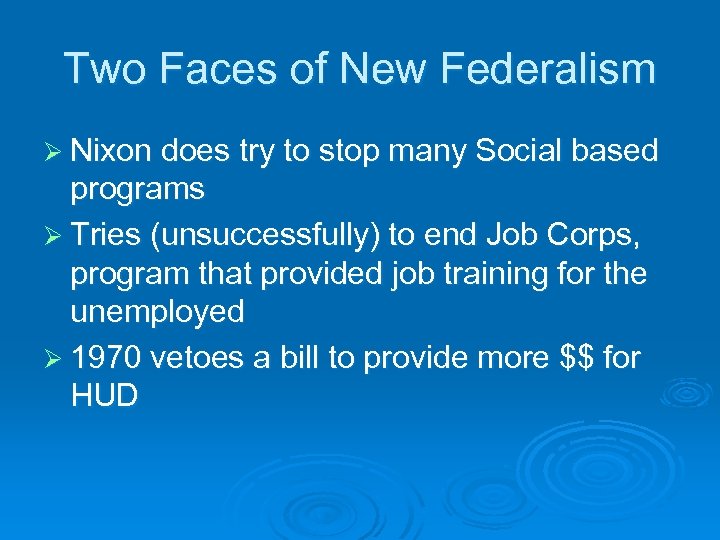 Two Faces of New Federalism

➢ Nixon does try to stop many Social based programs

➢ Tries (unsuccessfully) to end Job Corps, program that provided job training for the unemployed

➢ 1970 vetoes a bill to provide more \$\$ for HUD